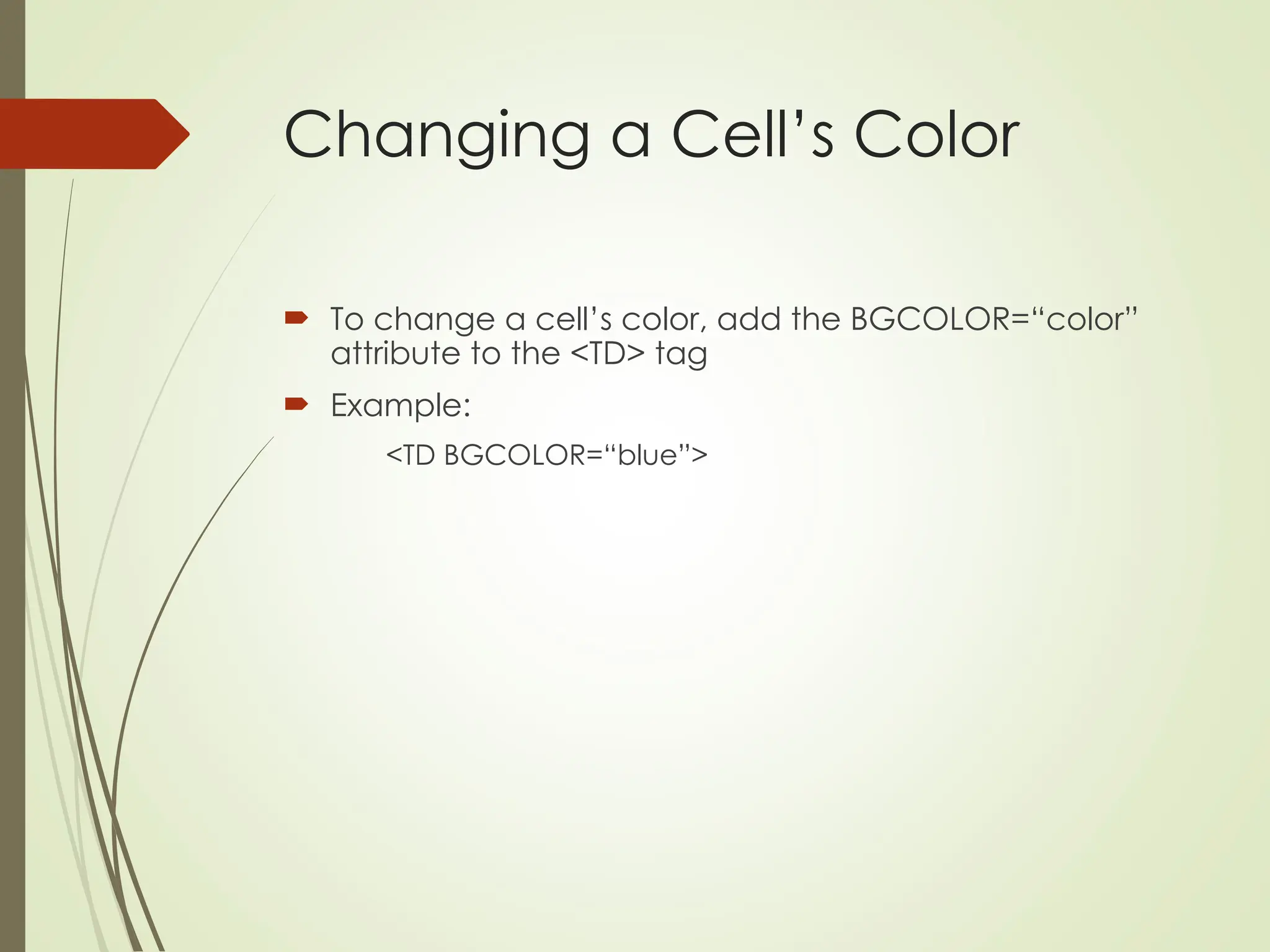 Changing a Cell’s Color

To change a cell’s color, add the BGCOLOR=“color” attribute to the <TD> tag

Example:

<TD BGCOLOR=“blue”>